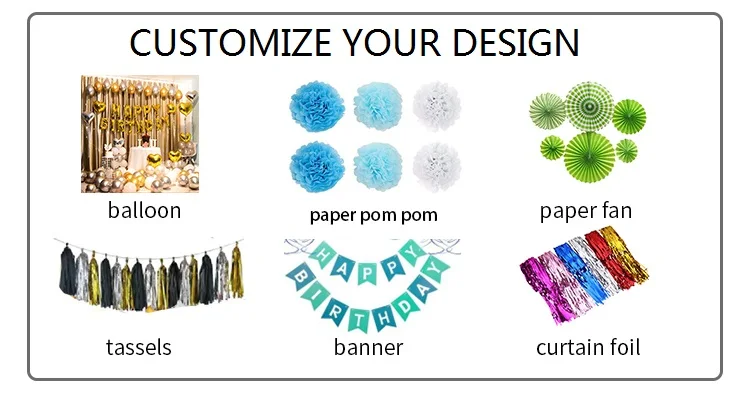 CUSTOMIZE YOUR DESIGN

HAPPY BIRTHDAY

balloon

paper pom pom

paper fan

HAPPY BIRTHDAY

tassels

banner

curtain foil